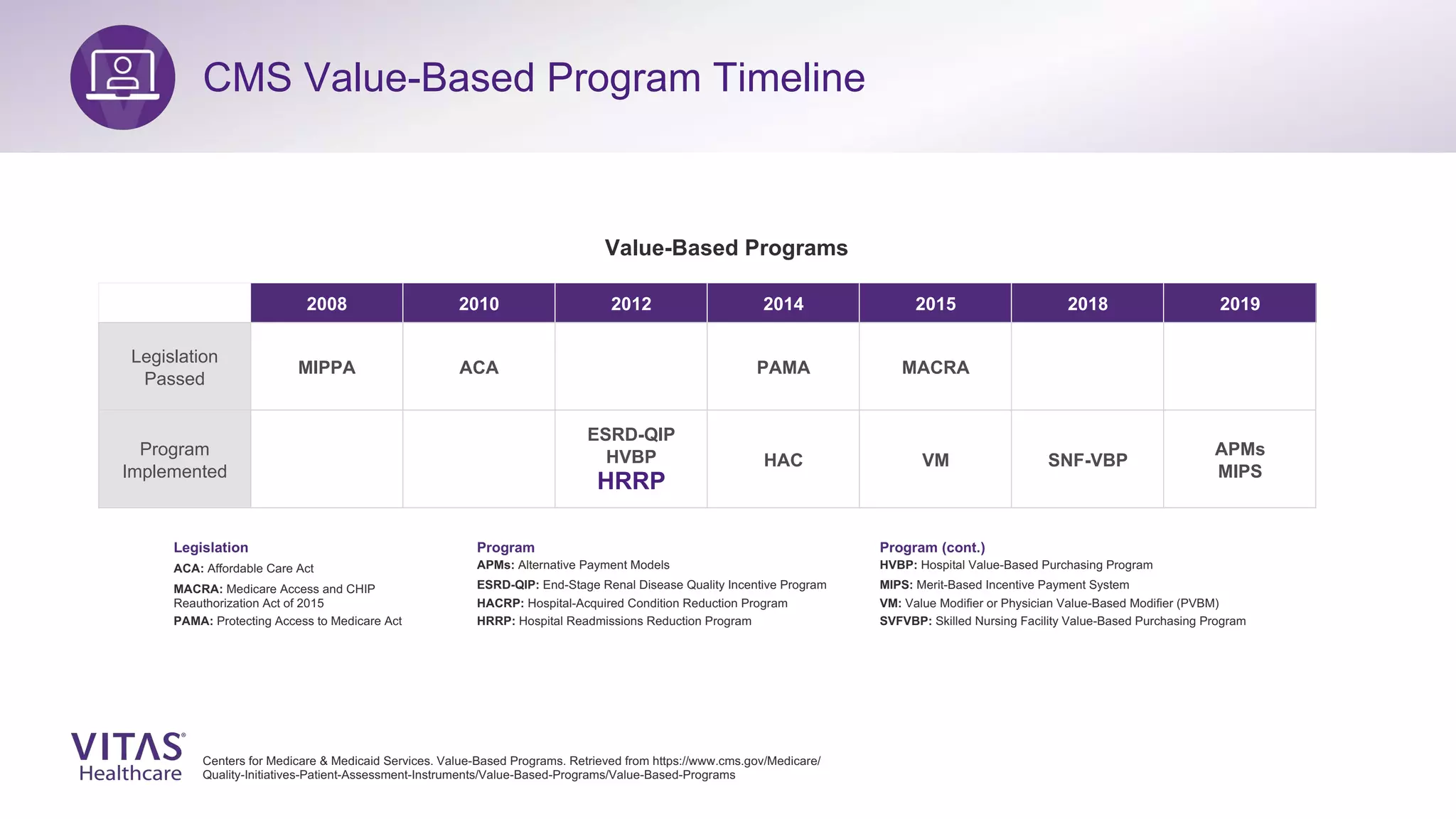 CMS Value-Based Program Timeline

Value-Based Programs

| | 2008 | 2010 | 2012 | 2014 | 2015 | 2018 | 2019 |
|---|---|---|---|---|---|---|---|
| Legislation Passed | MIPPA | ACA | | PAMA | MACRA | | |
| Program Implemented | | | ESRD-QIP HVBP HRRP | HAC | VM | SNF-VBP | APMs MIPS |

Legislation
ACA: Affordable Care Act
MACRA: Medicare Access and CHIP Reauthorization Act of 2015
PAMA: Protecting Access to Medicare Act

Program
APMs: Alternative Payment Models
ESRD-QIP: End-Stage Renal Disease Quality Incentive Program
HACRP: Hospital-Acquired Condition Reduction Program
HRRP: Hospital Readmissions Reduction Program

Program (cont.)
HVBP: Hospital Value-Based Purchasing Program
MIPS: Merit-Based Incentive Payment System
VM: Value Modifier or Physician Value-Based Modifier (PVBM)
SVFVBP: Skilled Nursing Facility Value-Based Purchasing Program

VITAS® Healthcare

Centers for Medicare & Medicaid Services. Value-Based Programs. Retrieved from https://www.cms.gov/Medicare/Quality-Initiatives-Patient-Assessment-Instruments/Value-Based-Programs/Value-Based-Programs